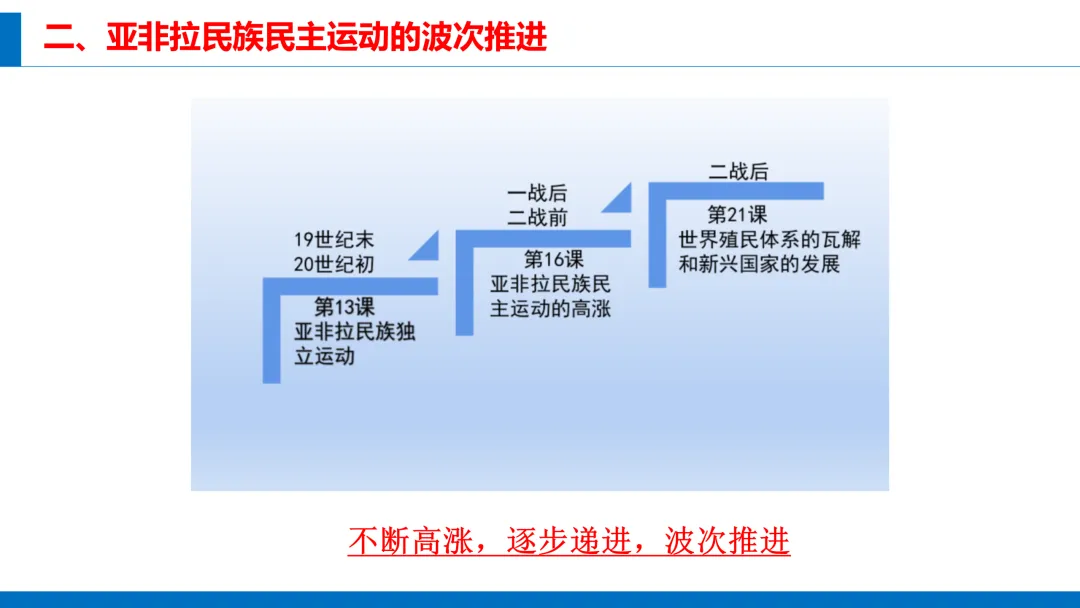 二、亚非拉民族民主运动的波次推进

19世纪末
20世纪初

第13课
亚非拉民族独立运动

一战后
二战前

第16课
亚非拉民族民主运动的高涨

二战后

第21课
世界殖民体系的瓦解和新兴国家的发展

不断高涨，逐步递进，波次推进